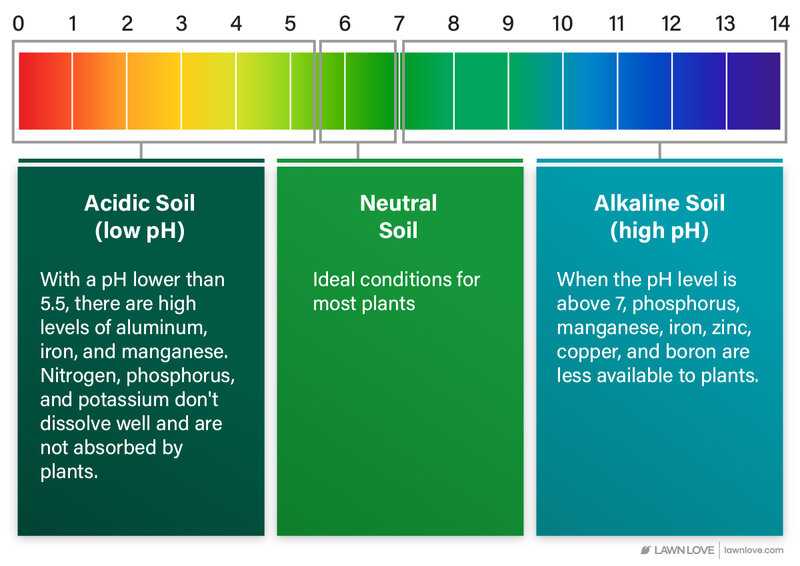 0 1 2 3 4 5 6 7 8 9 10 11 12 13 14

Acidic Soil (low pH)

With a pH lower than 5.5, there are high levels of aluminum, iron, and manganese. Nitrogen, phosphorus, and potassium don't dissolve well and are not absorbed by plants.

Neutral Soil

Ideal conditions for most plants

Alkaline Soil (high pH)

When the pH level is above 7, phosphorus, manganese, iron, zinc, copper, and boron are less available to plants.

LAWN LOVE | lawnlove.com